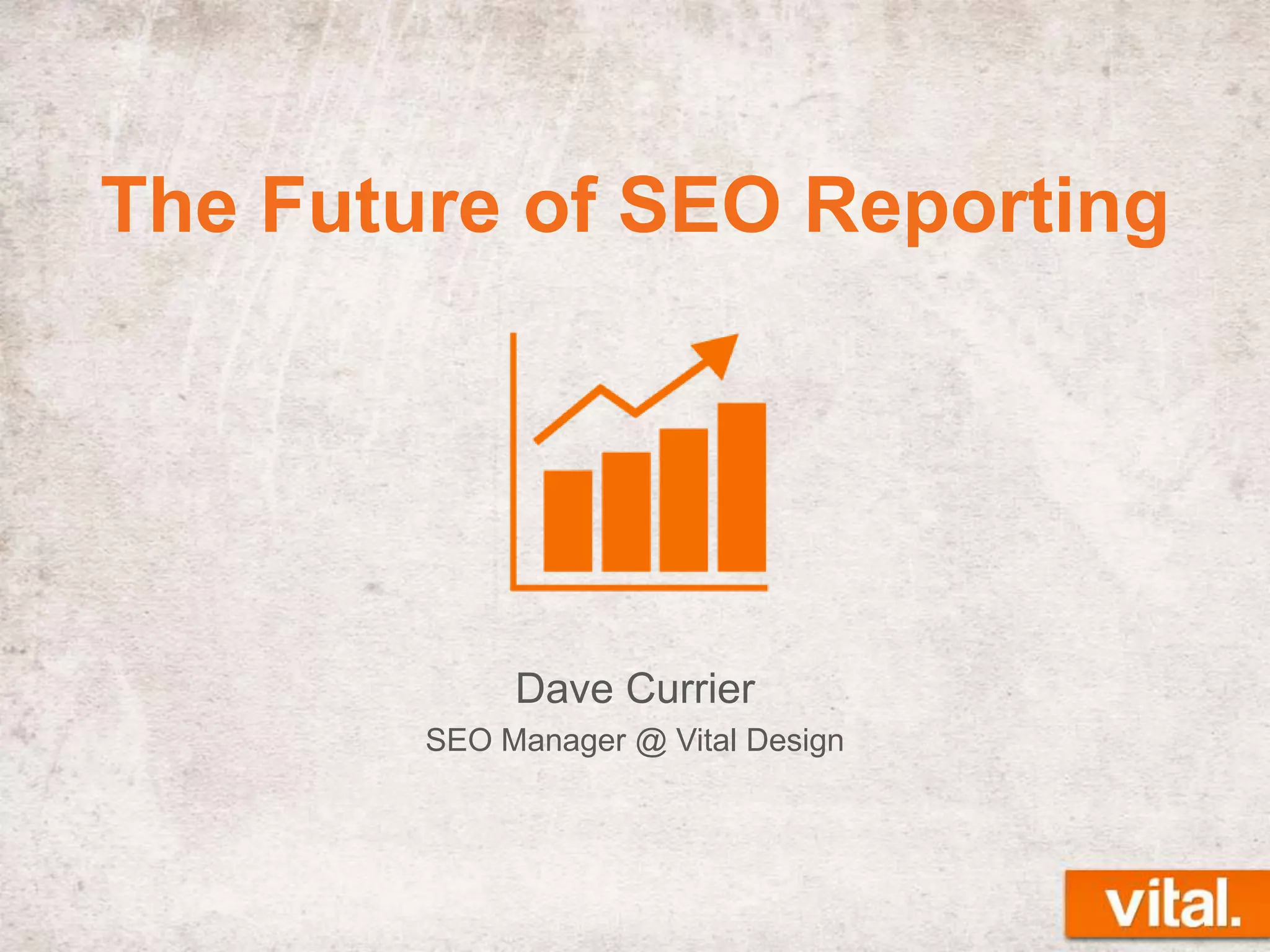 The Future of SEO Reporting

Dave Currier

SEO Manager @ Vital Design

vital.